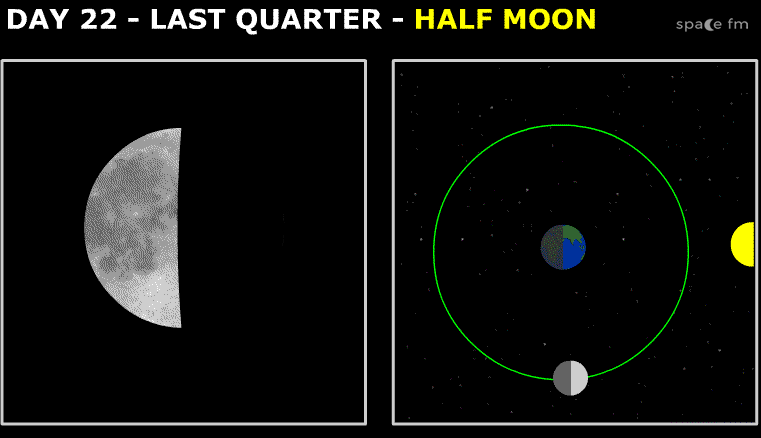 DAY 22 - LAST QUARTER - HALF MOON

space fm